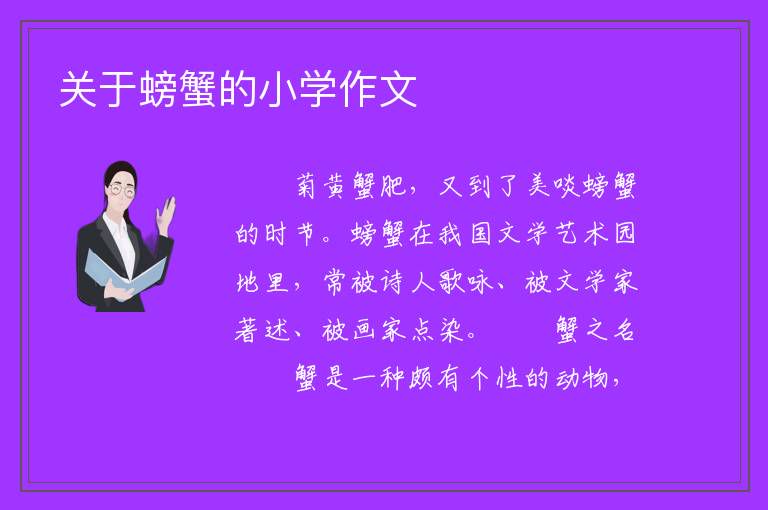 关于螃蟹的小学作文

菊黄蟹肥，又到了美啖螃蟹的时节。螃蟹在我国文学艺术园地里，常被诗人歌咏、被文学家著述、被画家点染。 蟹之名

蟹是一种颇有个性的动物，